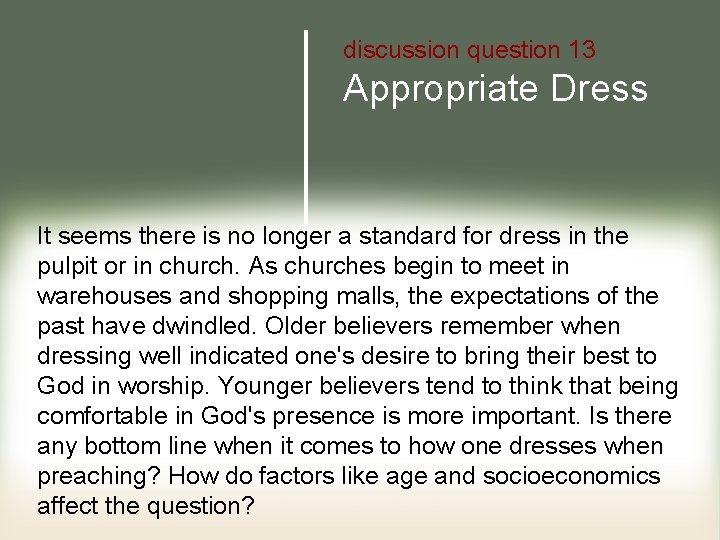 discussion question 13
Appropriate Dress

It seems there is no longer a standard for dress in the pulpit or in church. As churches begin to meet in warehouses and shopping malls, the expectations of the past have dwindled. Older believers remember when dressing well indicated one's desire to bring their best to God in worship. Younger believers tend to think that being comfortable in God's presence is more important. Is there any bottom line when it comes to how one dresses when preaching? How do factors like age and socioeconomics affect the question?